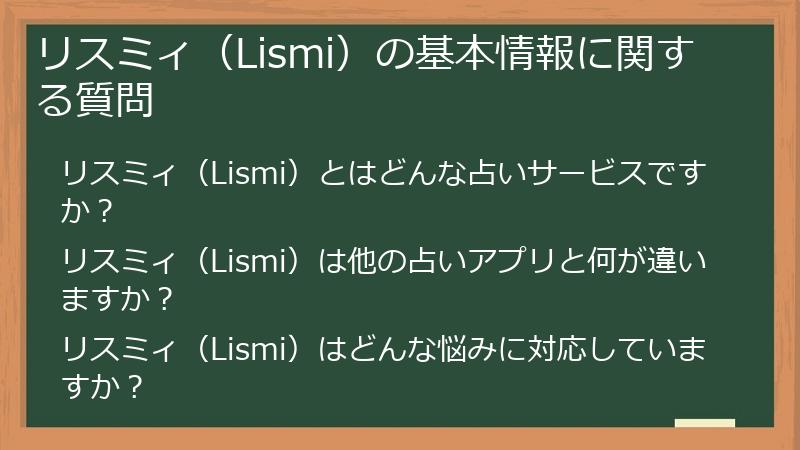 リスミィ（Lismi）の基本情報に関する質問

リスミィ（Lismi）とはどんな占いサービスですか？

リスミィ（Lismi）は他の占いアプリと何が違いますか？

リスミィ（Lismi）はどんな悩みに対応していますか？